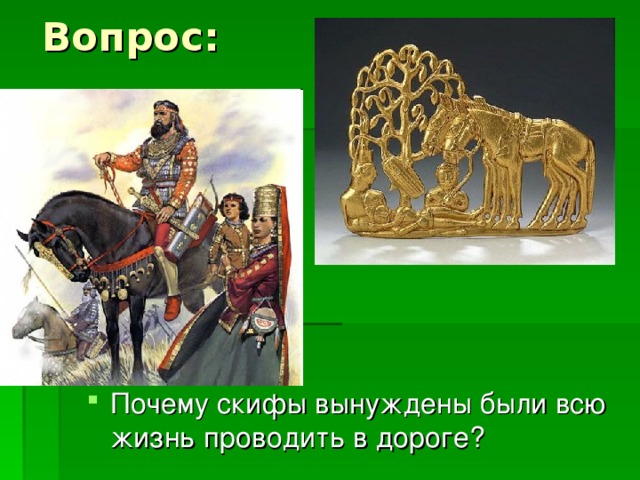 Вопрос:

Почему скифы вынуждены были всю жизнь проводить в дороге?